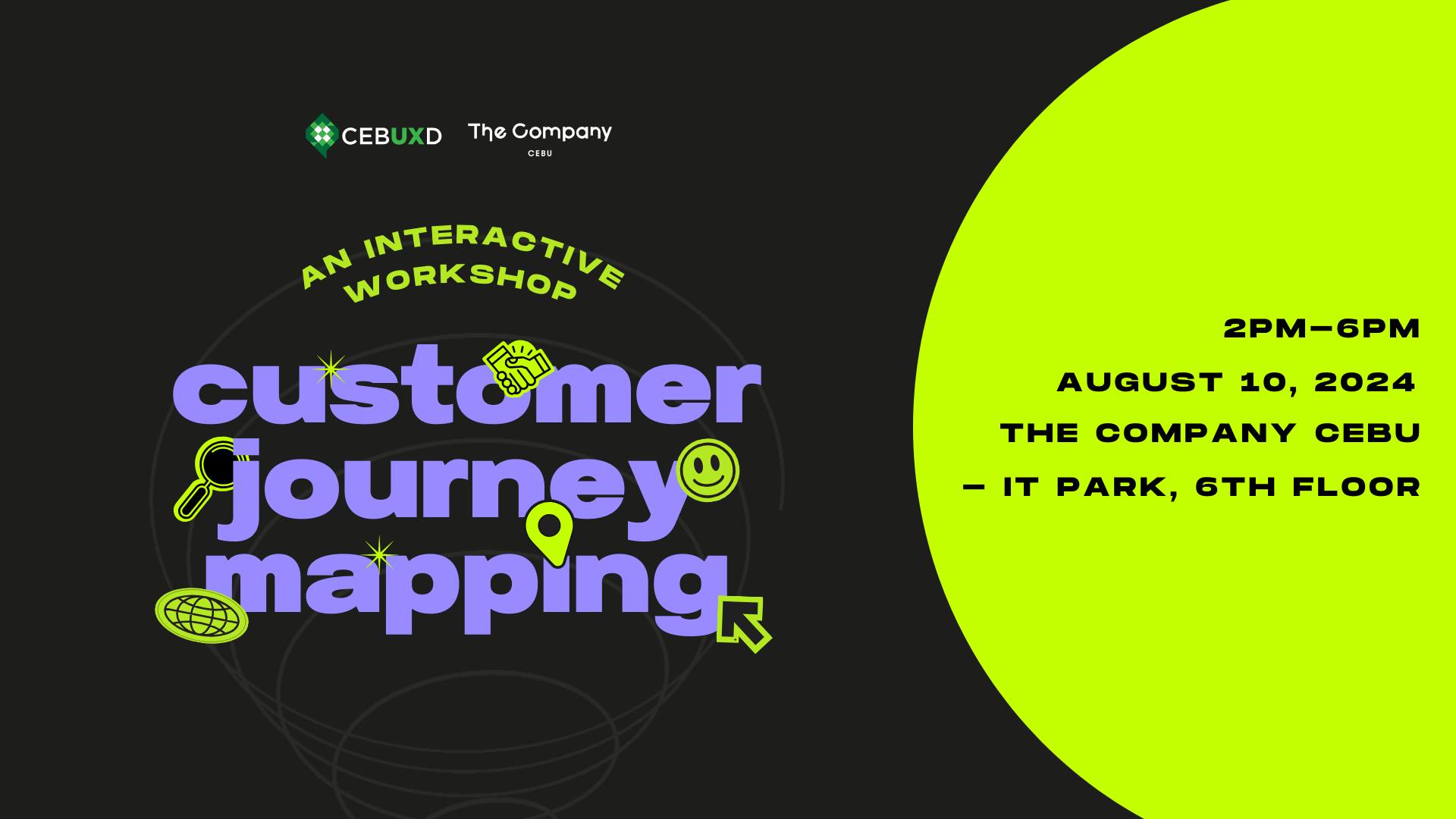 CEBUXD The Company CEBU

AN INTERACTIVE WORKSHOP

customer journey mapping

2PM–6PM

AUGUST 10, 2024

THE COMPANY CEBU

– IT PARK, 6TH FLOOR